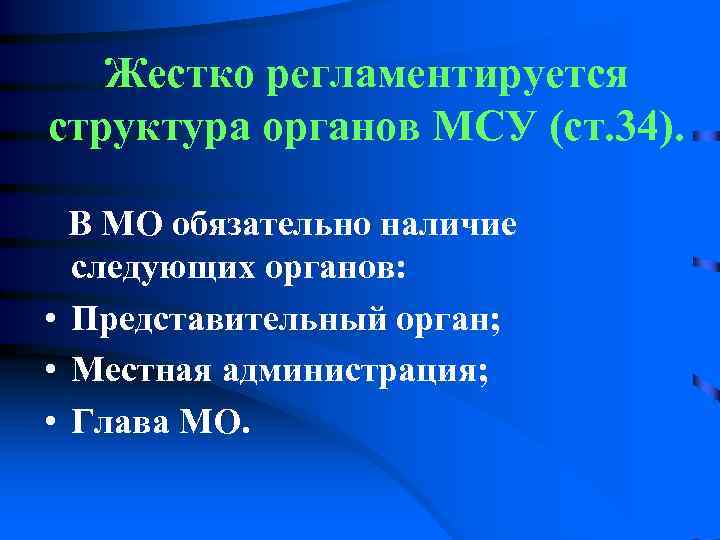 Жестко регламентируется структура органов МСУ (ст.34).

В МО обязательно наличие следующих органов:

• Представительный орган;
• Местная администрация;
• Глава МО.